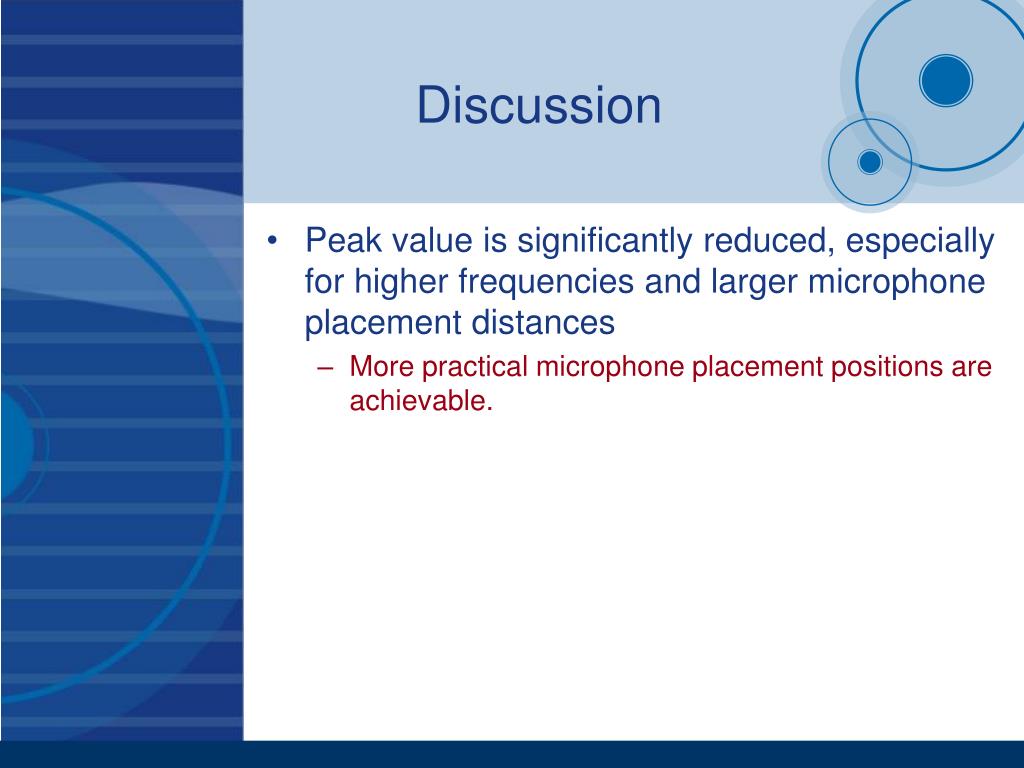 Discussion

• Peak value is significantly reduced, especially for higher frequencies and larger microphone placement distances

– More practical microphone placement positions are achievable.